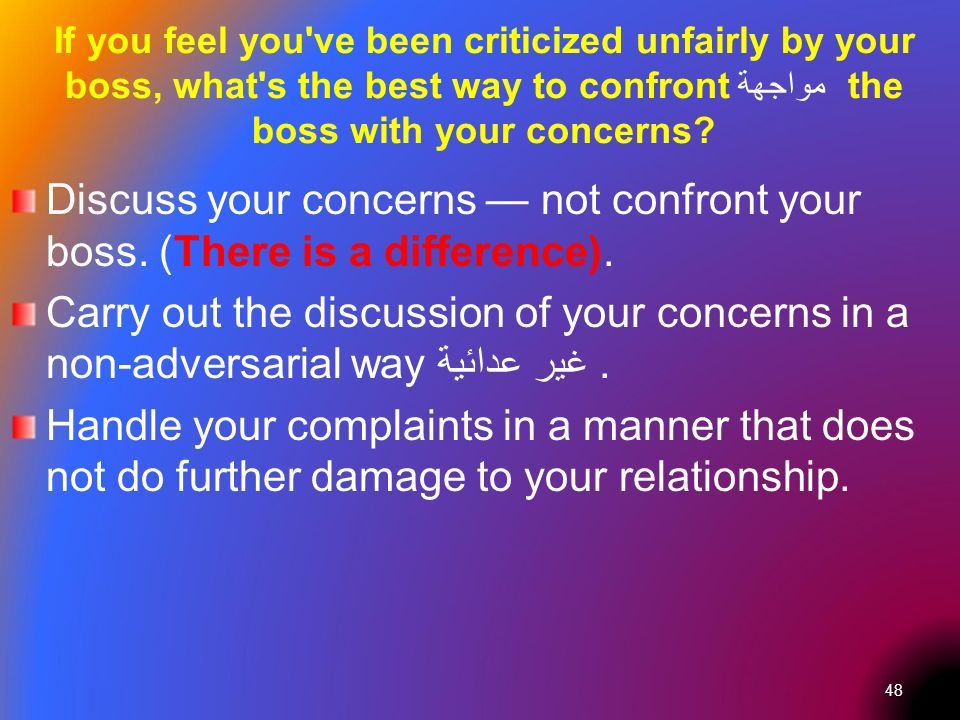 If you feel you've been criticized unfairly by your boss, what's the best way to confront مواجهة the boss with your concerns?

Discuss your concerns — not confront your boss. (There is a difference).

Carry out the discussion of your concerns in a non-adversarial way غير عدائية .

Handle your complaints in a manner that does not do further damage to your relationship.

48